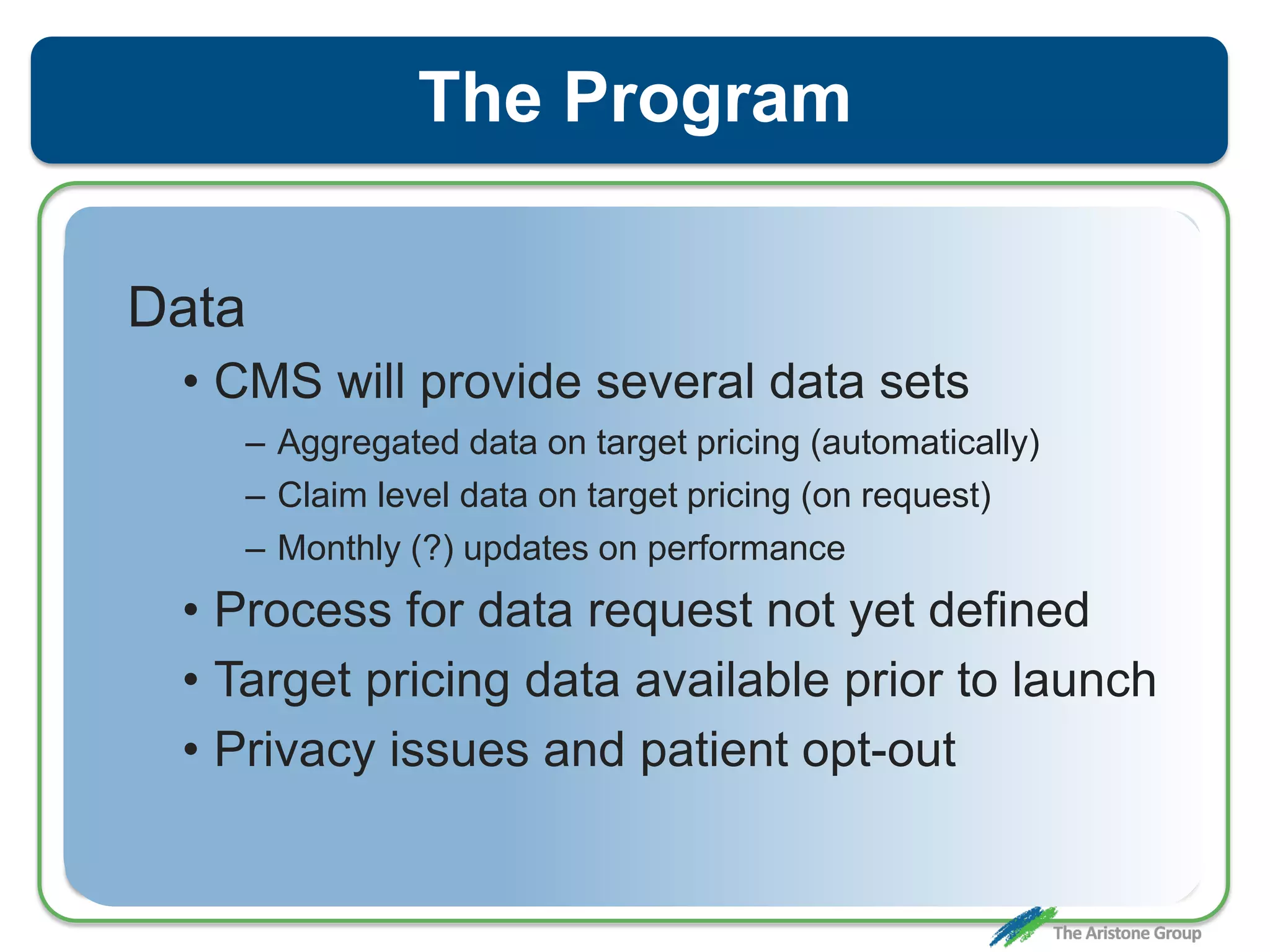 The Program

Data

• CMS will provide several data sets
– Aggregated data on target pricing (automatically)
– Claim level data on target pricing (on request)
– Monthly (?) updates on performance
• Process for data request not yet defined
• Target pricing data available prior to launch
• Privacy issues and patient opt-out

The Aristone Group